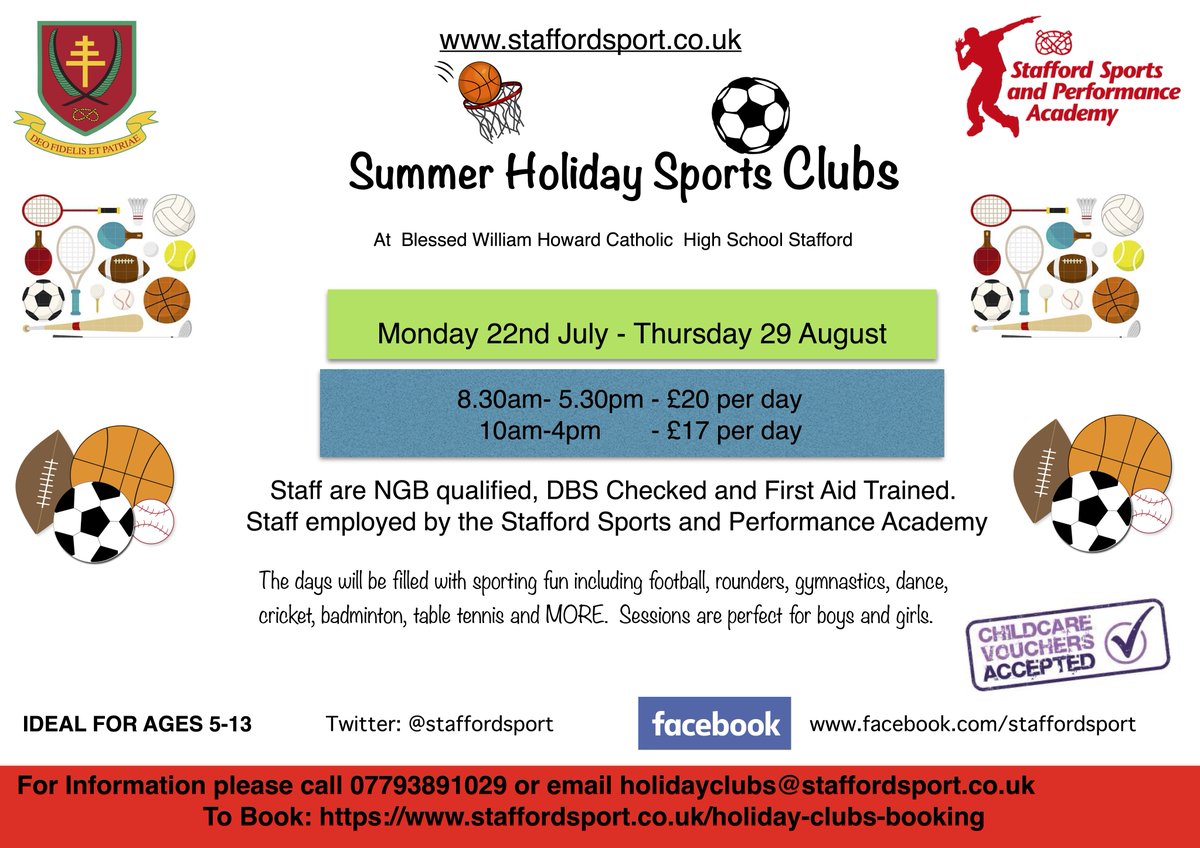 DEO FIDELIS ET PATRIAE

www.staffordsport.co.uk

Stafford Sports and Performance Academy

Summer Holiday Sports Clubs

At Blessed William Howard Catholic High School Stafford

Monday 22nd July - Thursday 29 August

8.30am- 5.30pm - £20 per day
10am-4pm - £17 per day

Staff are NGB qualified, DBS Checked and First Aid Trained.
Staff employed by the Stafford Sports and Performance Academy

The days will be filled with sporting fun including football, rounders, gymnastics, dance, cricket, badminton, table tennis and MORE. Sessions are perfect for boys and girls.

CHILDCARE VOUCHERS ACCEPTED

IDEAL FOR AGES 5-13

Twitter: @staffordsport

facebook

www.facebook.com/staffordsport

For Information please call 07793891029 or email holidayclubs@staffordsport.co.uk
To Book: https://www.staffordsport.co.uk/holiday-clubs-booking